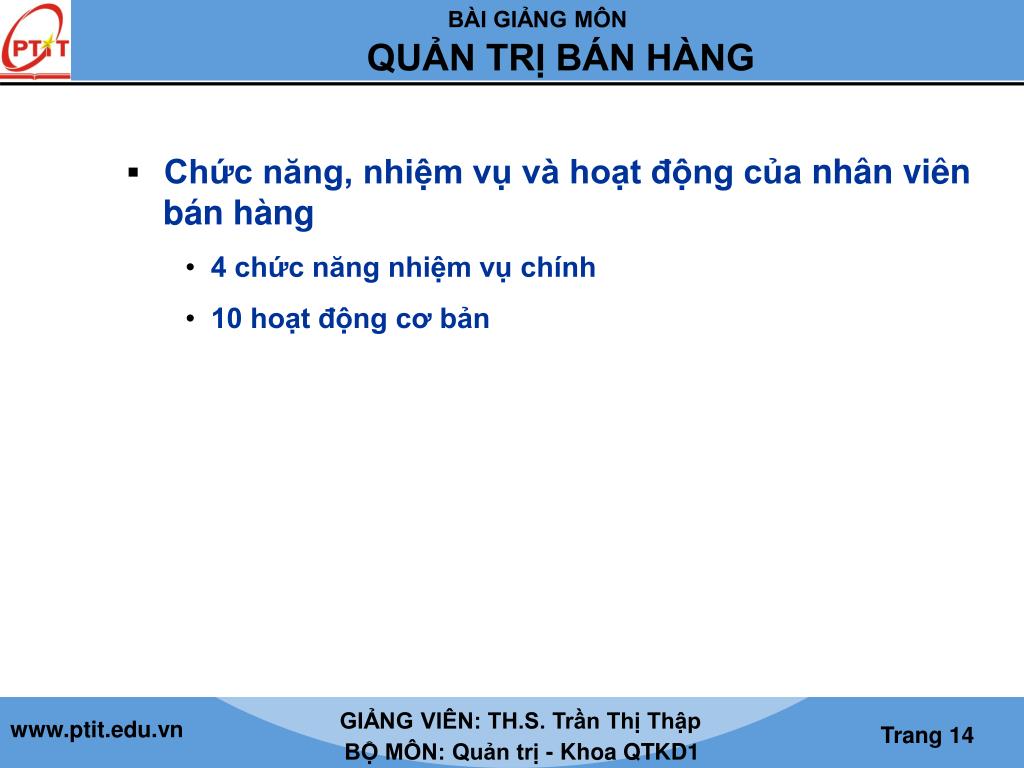 PTIT

BÀI GIẢNG MÔN
QUẢN TRỊ BÁN HÀNG

▪ Chức năng, nhiệm vụ và hoạt động của nhân viên bán hàng

• 4 chức năng nhiệm vụ chính

• 10 hoạt động cơ bản

www.ptit.edu.vn

GIẢNG VIÊN: TH.S. Trần Thị Thập
BỘ MÔN: Quản trị - Khoa QTKD1

Trang 14